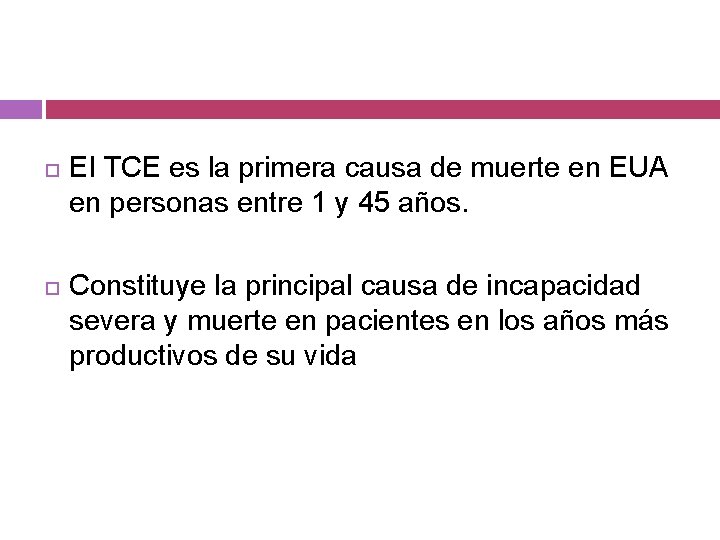 El TCE es la primera causa de muerte en EUA en personas entre 1 y 45 años.

Constituye la principal causa de incapacidad severa y muerte en pacientes en los años más productivos de su vida